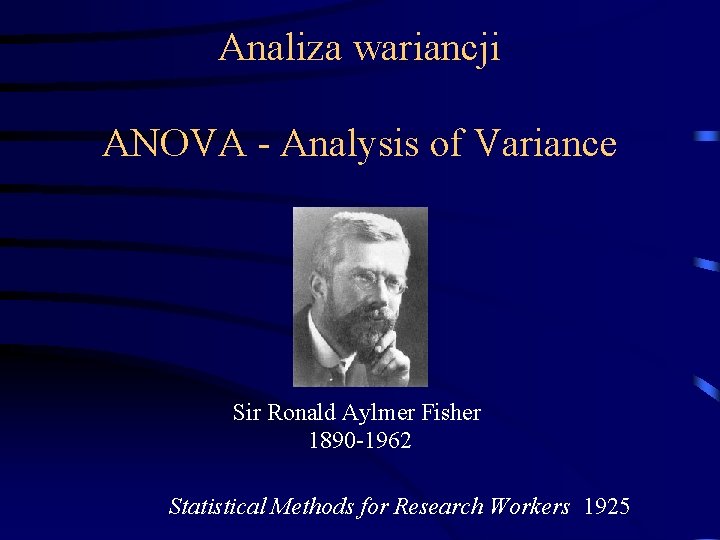 Analiza wariancji

ANOVA - Analysis of Variance

Sir Ronald Aylmer Fisher
1890-1962

Statistical Methods for Research Workers 1925